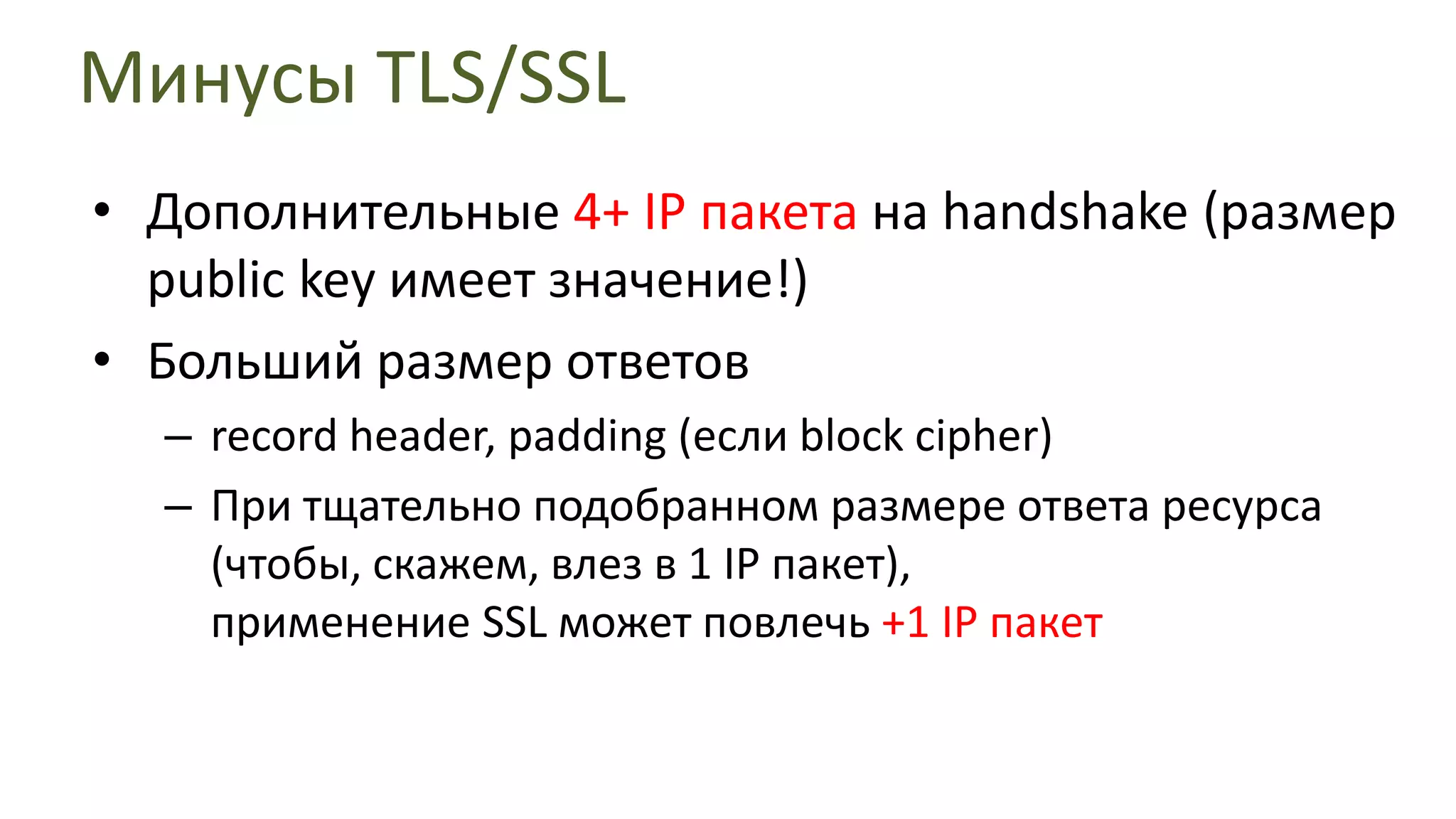 Минусы TLS/SSL

• Дополнительные 4+ IP пакета на handshake (размер public key имеет значение!)
• Больший размер ответов
– record header, padding (если block cipher)
– При тщательно подобранном размере ответа ресурса (чтобы, скажем, влез в 1 IP пакет),
применение SSL может повлечь +1 IP пакет